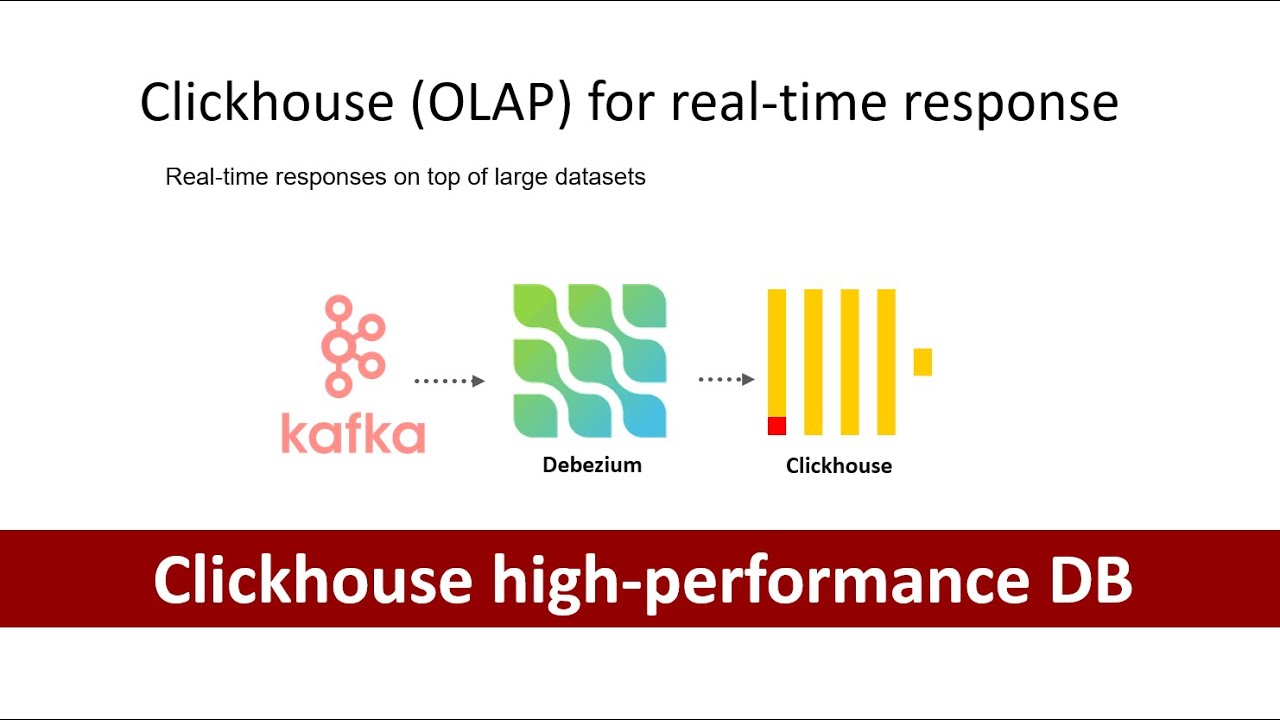 Clickhouse (OLAP) for real-time response

Real-time responses on top of large datasets

kafka

Debezium

Clickhouse

Clickhouse high-performance DB